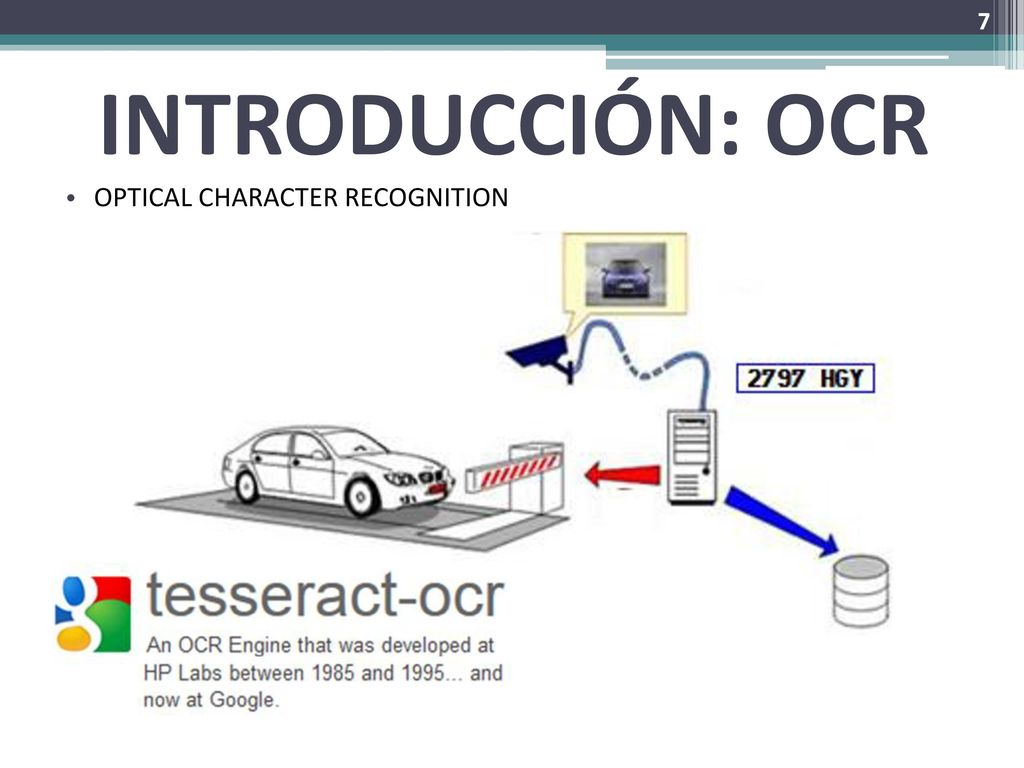 7

INTRODUCCIÓN: OCR

• OPTICAL CHARACTER RECOGNITION

2797 HGY

tesseract-ocr

An OCR Engine that was developed at HP Labs between 1985 and 1995... and now at Google.